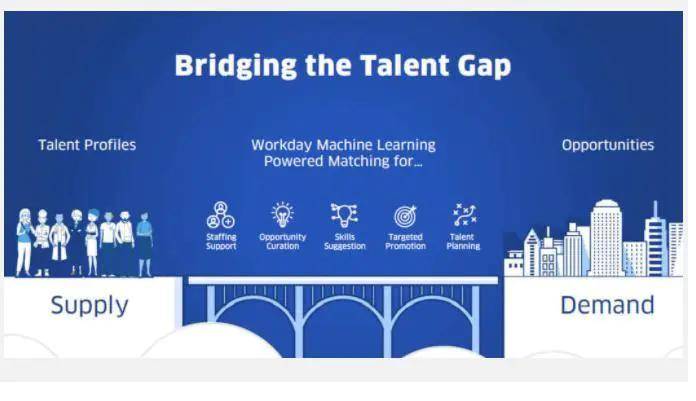 Bridging the Talent Gap

Talent Profiles

Workday Machine Learning Powered Matching for...

Opportunities

Staffing Support

Opportunity Curation

Skills Suggestion

Targeted Promotion

Talent Planning

Supply

Demand